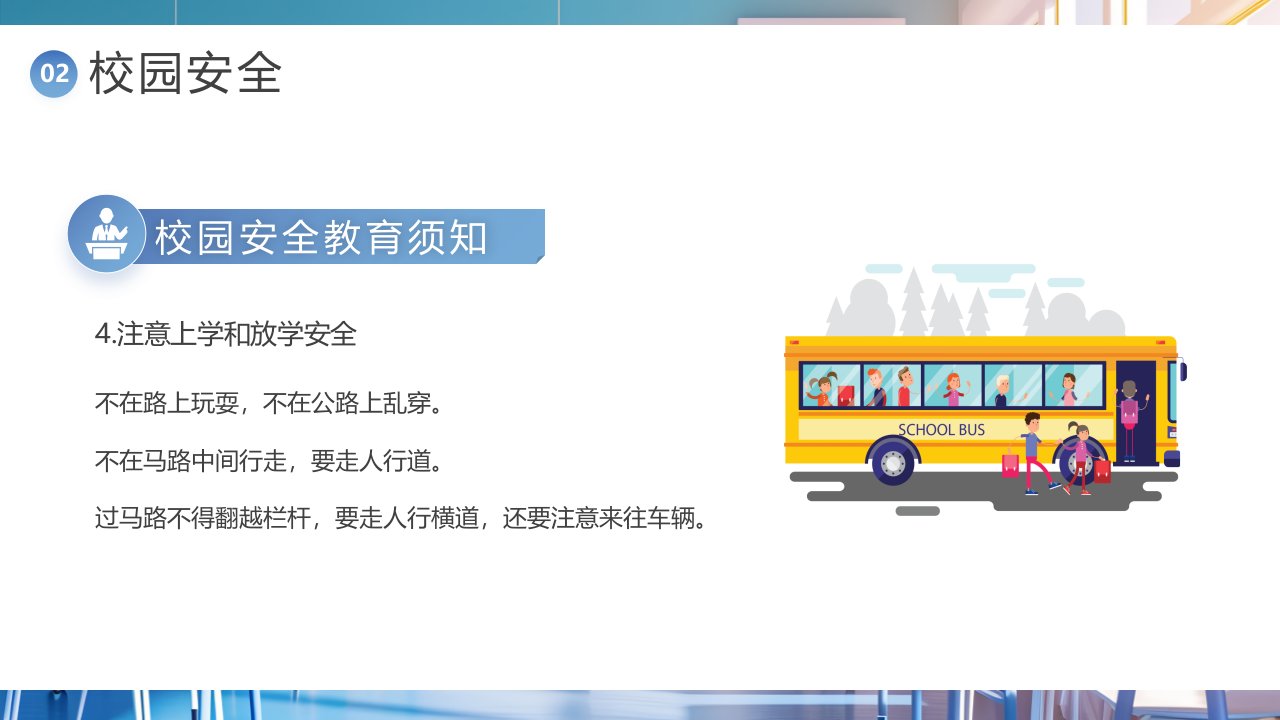 02 校园安全

校园安全教育须知

4.注意上学和放学安全

不在路上玩耍，不在公路上乱穿。

不在马路中间行走，要走人行道。

过马路不得翻越栏杆，要走人行横道，还要注意来往车辆。

SCHOOL BUS